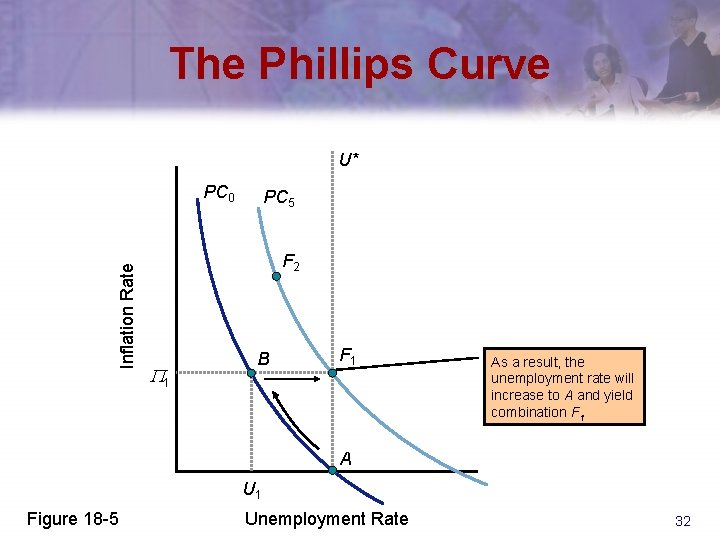 The Phillips Curve

$U^*$

$PC_0$

$PC_5$

$F_2$

Inflation Rate

$B$

$F_1$

$\Pi_1$

As a result, the unemployment rate will increase to $A$ and yield combination $F_1$

$A$

$U_1$

Figure 18-5

Unemployment Rate

32